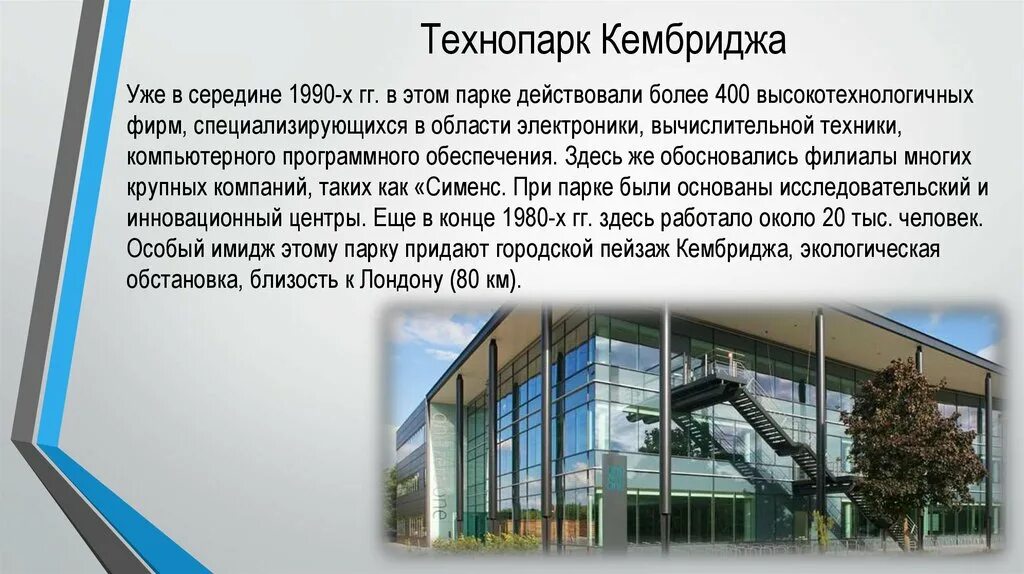 Технопарк Кембриджа

Уже в середине 1990-х гг. в этом парке действовали более 400 высокотехнологичных фирм, специализирующихся в области электроники, вычислительной техники, компьютерного программного обеспечения. Здесь же обосновались филиалы многих крупных компаний, таких как «Сименс. При парке были основаны исследовательский и инновационный центры. Еще в конце 1980-х гг. здесь работало около 20 тыс. человек. Особый имидж этому парку придают городской пейзаж Кембриджа, экологическая обстановка, близость к Лондону (80 км).